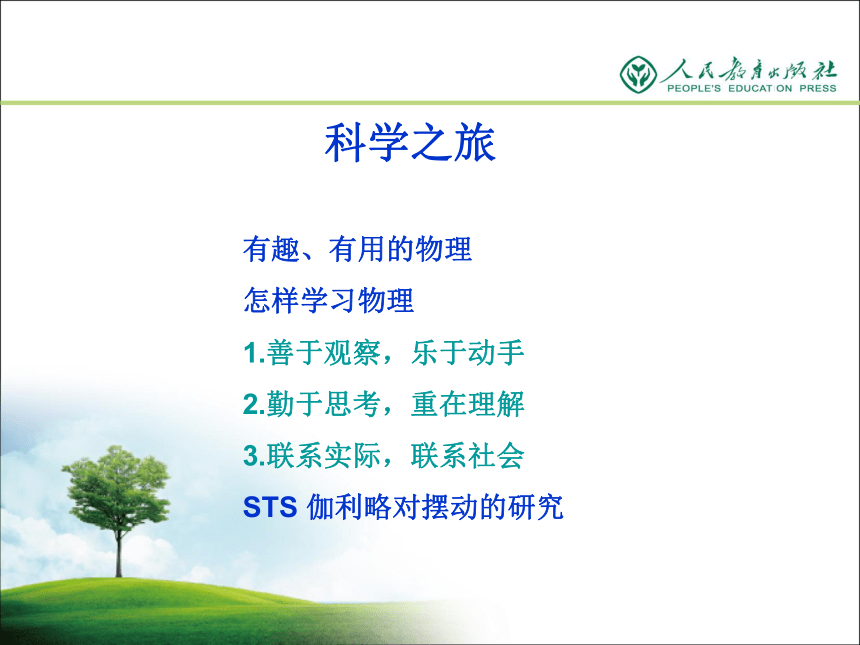 人民教育出版社
PEOPLE'S EDUCATION PRESS

科学之旅

有趣、有用的物理

怎样学习物理

1.善于观察，乐于动手

2.勤于思考，重在理解

3.联系实际，联系社会

STS 伽利略对摆动的研究